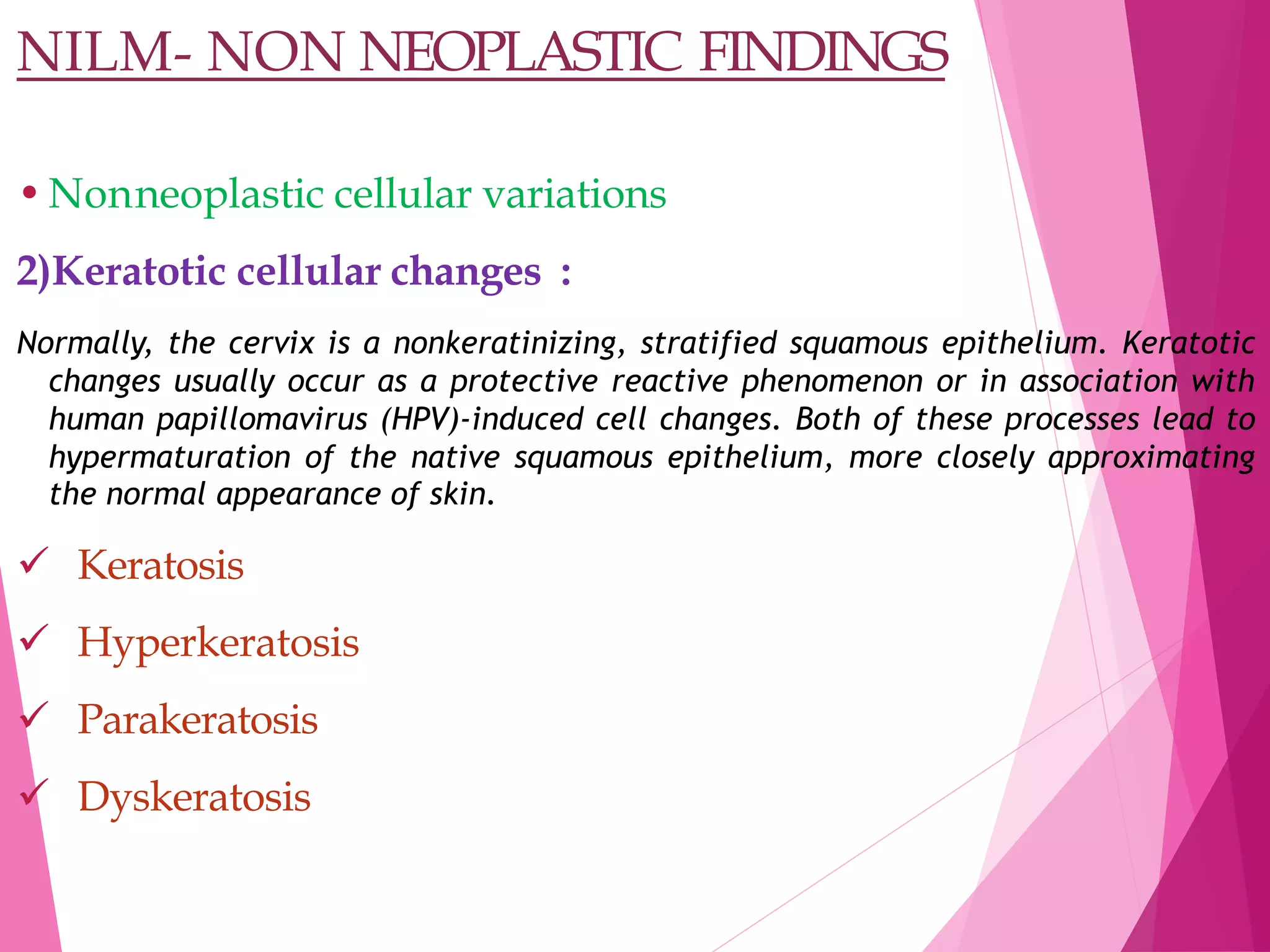 NILM- NON NEOPLASTIC FINDINGS

• Nonneoplastic cellular variations

2)Keratotic cellular changes :

Normally, the cervix is a nonkeratinizing, stratified squamous epithelium. Keratotic changes usually occur as a protective reactive phenomenon or in association with human papillomavirus (HPV)-induced cell changes. Both of these processes lead to hypermaturation of the native squamous epithelium, more closely approximating the normal appearance of skin.

✓ Keratosis

✓ Hyperkeratosis

✓ Parakeratosis

✓ Dyskeratosis